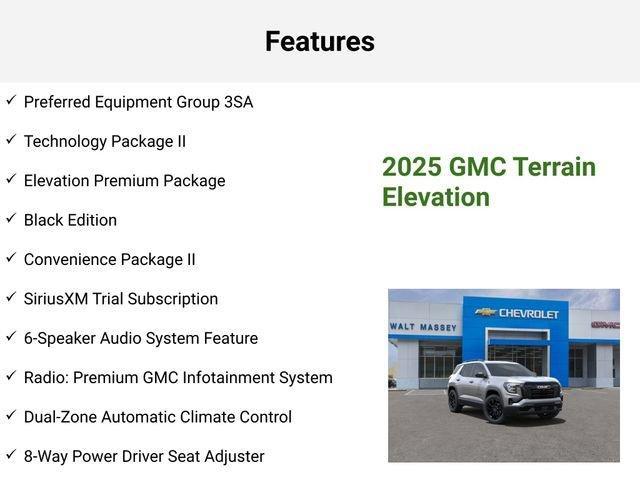 Features

✓ Preferred Equipment Group 3SA

✓ Technology Package II

✓ Elevation Premium Package

✓ Black Edition

✓ Convenience Package II

✓ SiriusXM Trial Subscription

✓ 6-Speaker Audio System Feature

✓ Radio: Premium GMC Infotainment System

✓ Dual-Zone Automatic Climate Control

✓ 8-Way Power Driver Seat Adjuster

2025 GMC Terrain Elevation

WALT MASSEY

CHEVROLET

GMC